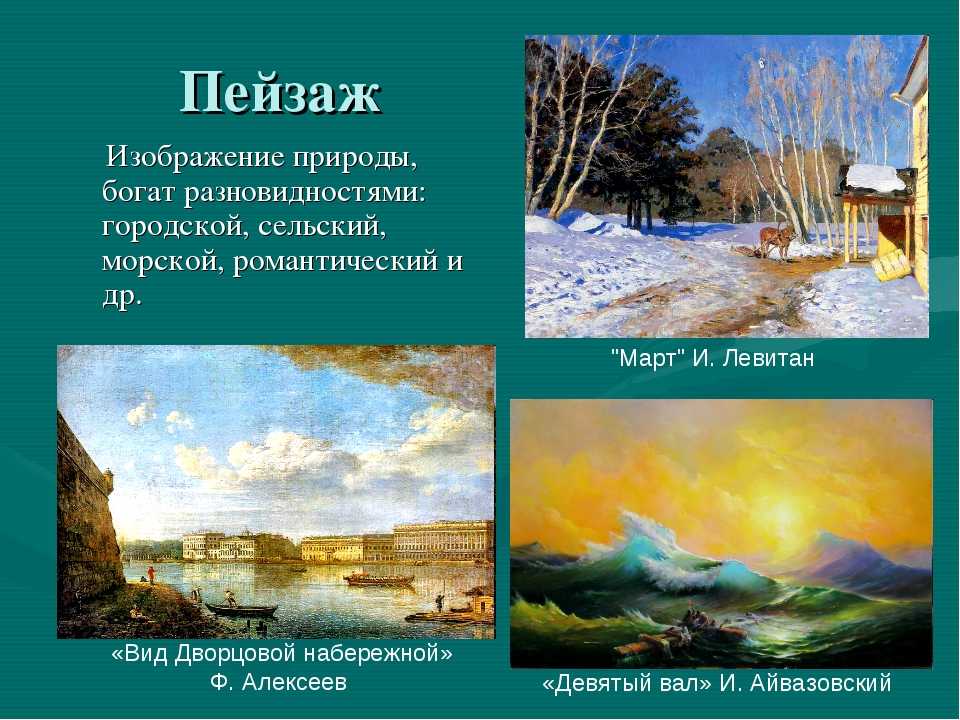 Пейзаж

Изображение природы, богат разновидностями: городской, сельский, морской, романтический и др.

"Март" И. Левитан

«Вид Дворцовой набережной» Ф. Алексеев

«Девятый вал» И. Айвазовский